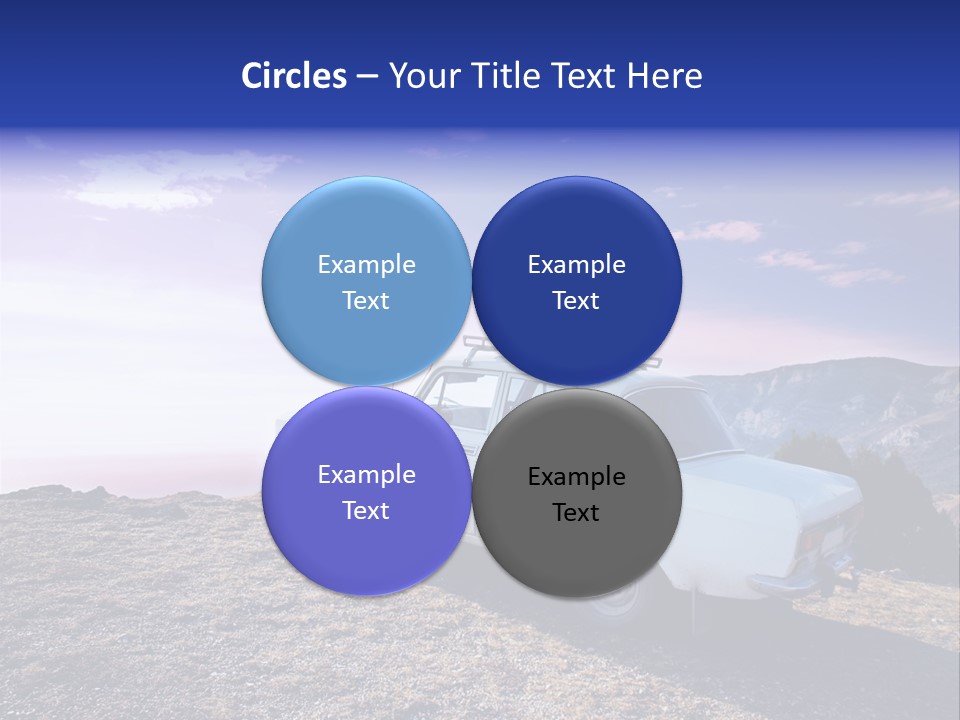 Circles – Your Title Text Here

Example Text

Example Text

Example Text

Example Text